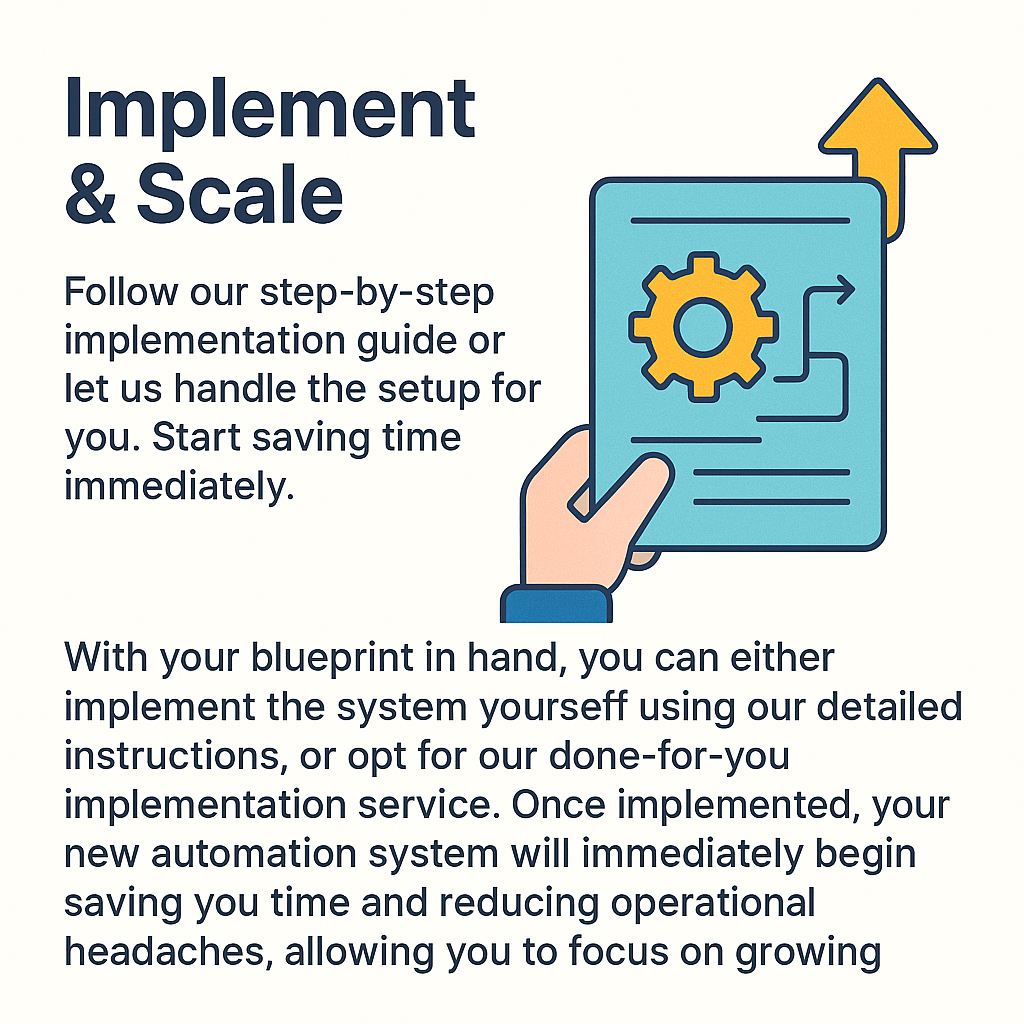 Implement & Scale

Follow our step-by-step implementation guide or let us handle the setup for you. Start saving time immediately.

With your blueprint in hand, you can either implement the system yourseff using our detailed instructions, or opt for our done-for-you implementation service. Once implemented, your new automation system will immediately begin saving you time and reducing operational headaches, allowing you to focus on growing